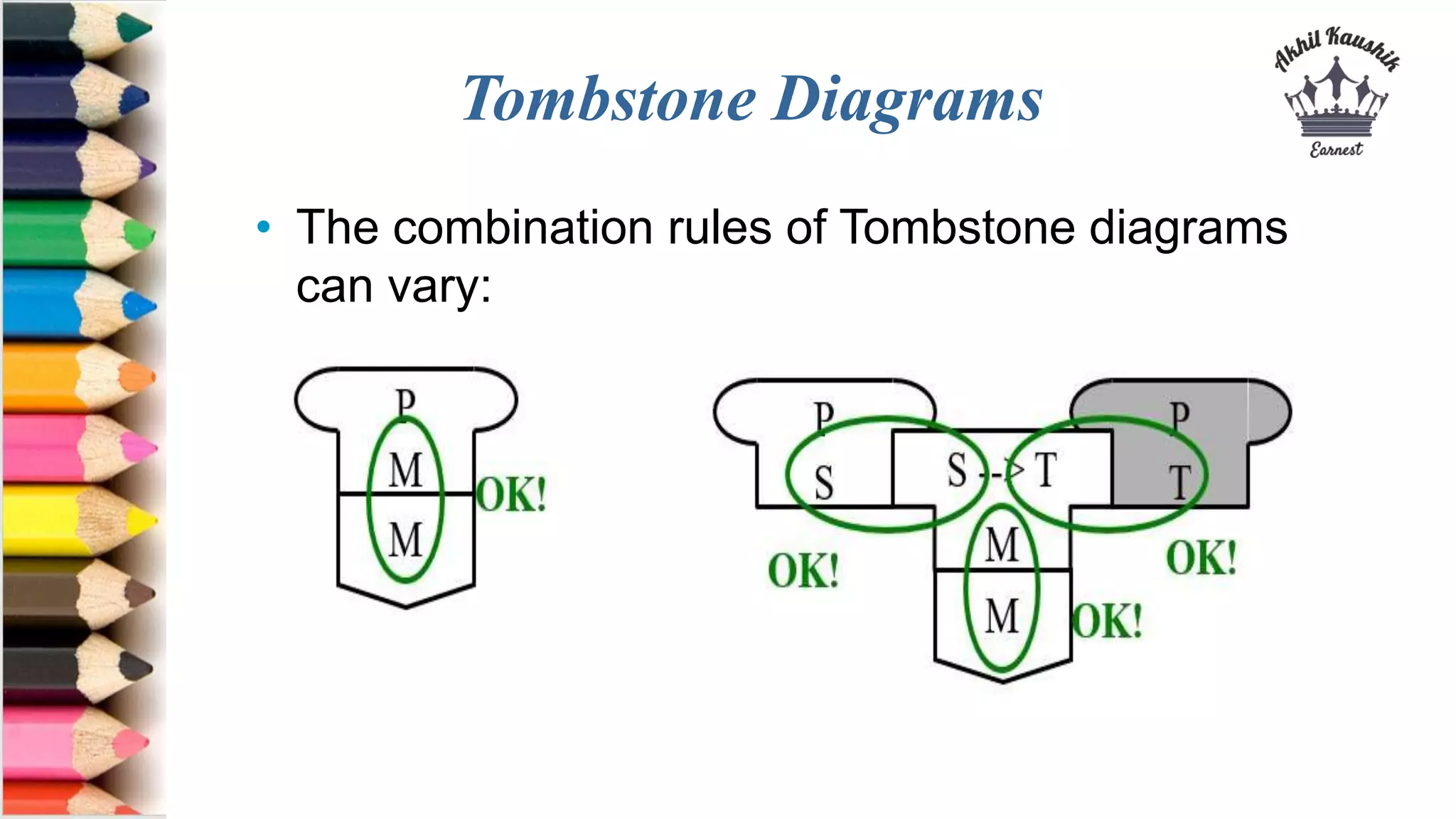 Tombstone Diagrams

Akhil Kaushik
Earnest

• The combination rules of Tombstone diagrams can vary:

P
M
M
OK!

P
S
S --> T
P
T
M
M
OK!
OK!
OK!